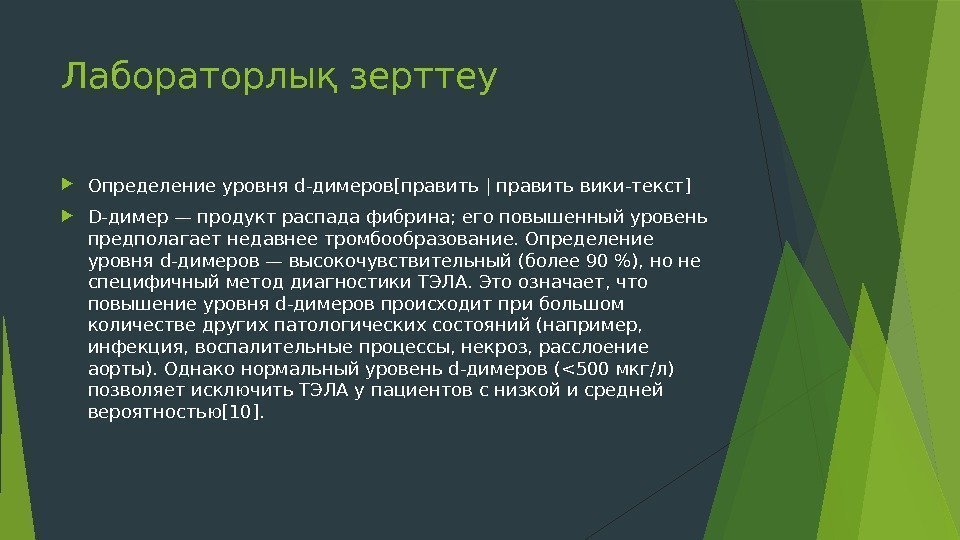 Лабораторлық зерттеу

Определение уровня d-димеров[править | править вики-текст]

D-димер — продукт распада фибрина; его повышенный уровень предполагает недавнее тромбообразование. Определение уровня d-димеров — высокочувствительный (более 90 %), но не специфичный метод диагностики ТЭЛА. Это означает, что повышение уровня d-димеров происходит при большом количестве других патологических состояний (например, инфекция, воспалительные процессы, некроз, расслоение аорты). Однако нормальный уровень d-димеров (<500 мкг/л) позволяет исключить ТЭЛА у пациентов с низкой и средней вероятностью[10].